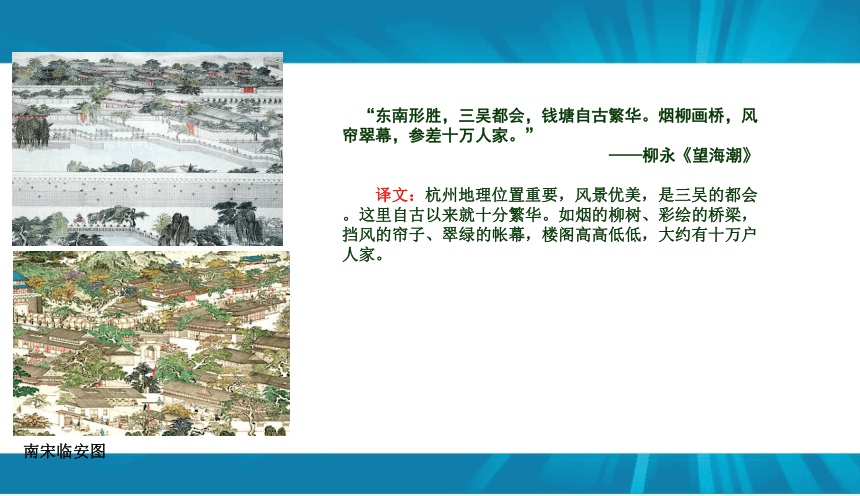 “东南形胜，三吴都会，钱塘自古繁华。烟柳画桥，风帘翠幕，参差十万人家。”

——柳永《望海潮》

译文：杭州地理位置重要，风景优美，是三吴的都会。这里自古以来就十分繁华。如烟的柳树、彩绘的桥梁，挡风的帘子、翠绿的帐幕，楼阁高高低低，大约有十万户人家。

南宋临安图